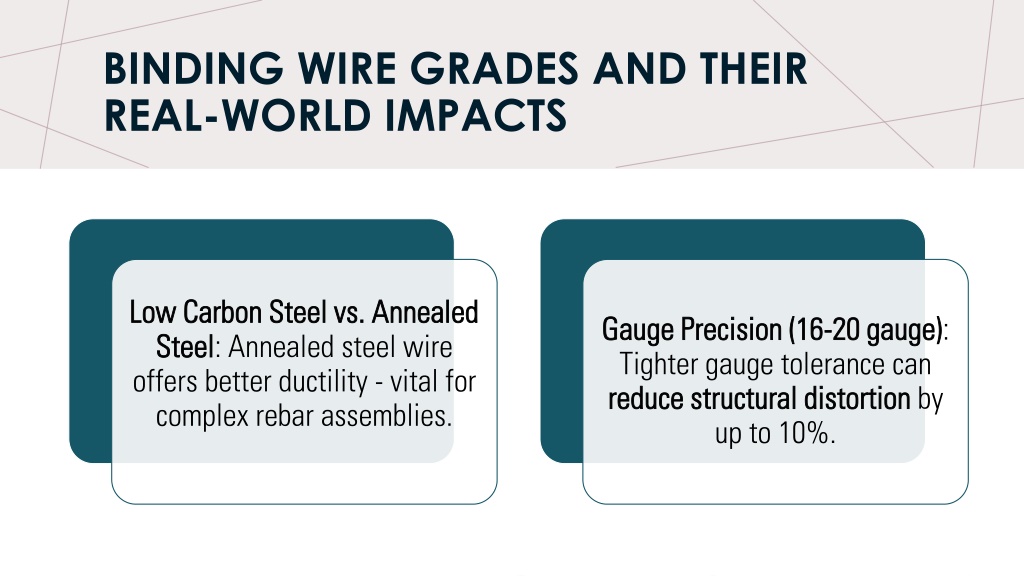 BINDING WIRE GRADES AND THEIR REAL-WORLD IMPACTS

Low Carbon Steel vs. Annealed Steel: Annealed steel wire offers better ductility - vital for complex rebar assemblies.

Gauge Precision (16-20 gauge): Tighter gauge tolerance can reduce structural distortion by up to 10%.